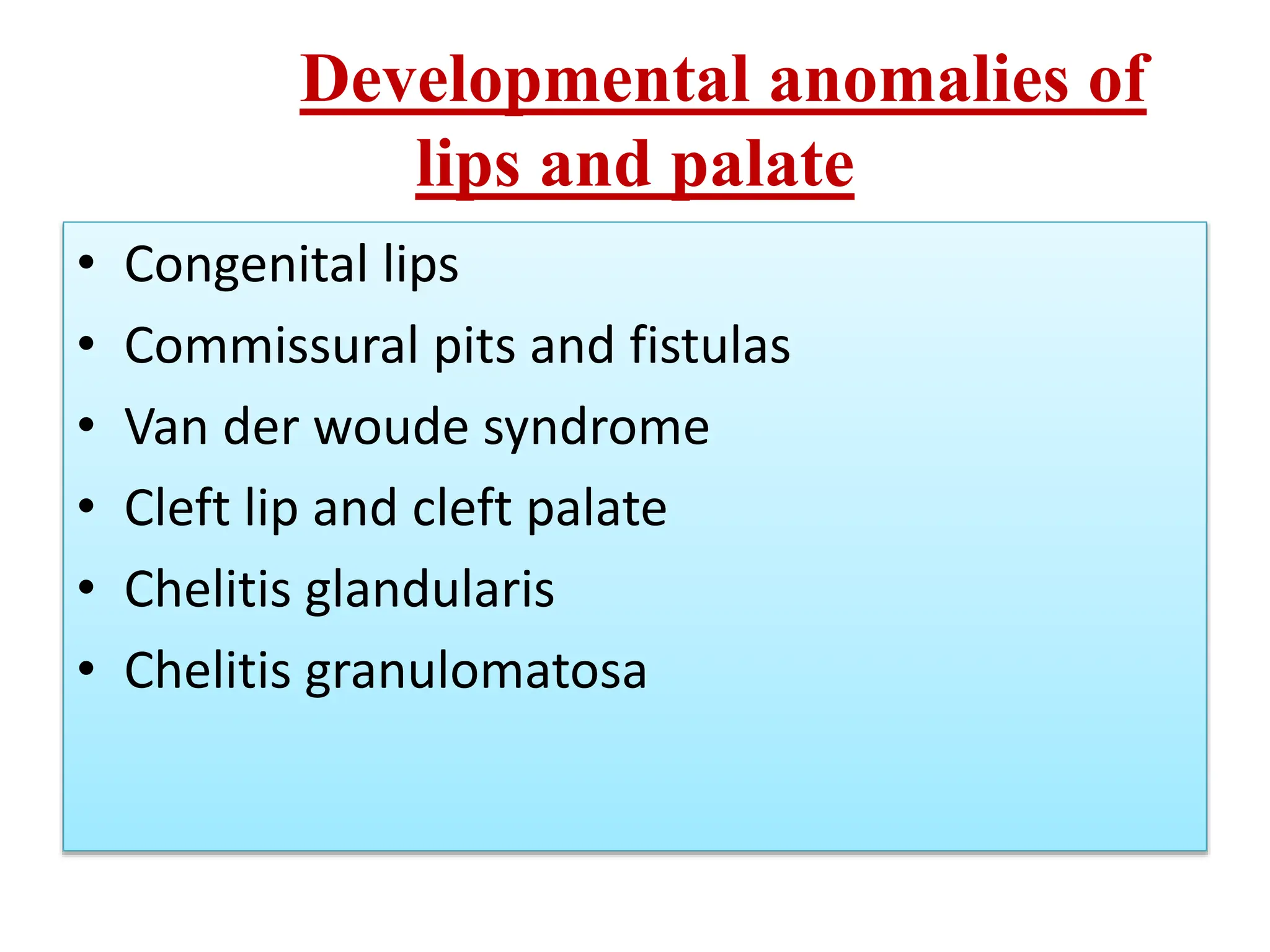 Developmental anomalies of lips and palate

• Congenital lips
• Commissural pits and fistulas
• Van der woude syndrome
• Cleft lip and cleft palate
• Chelitis glandularis
• Chelitis granulomatosa